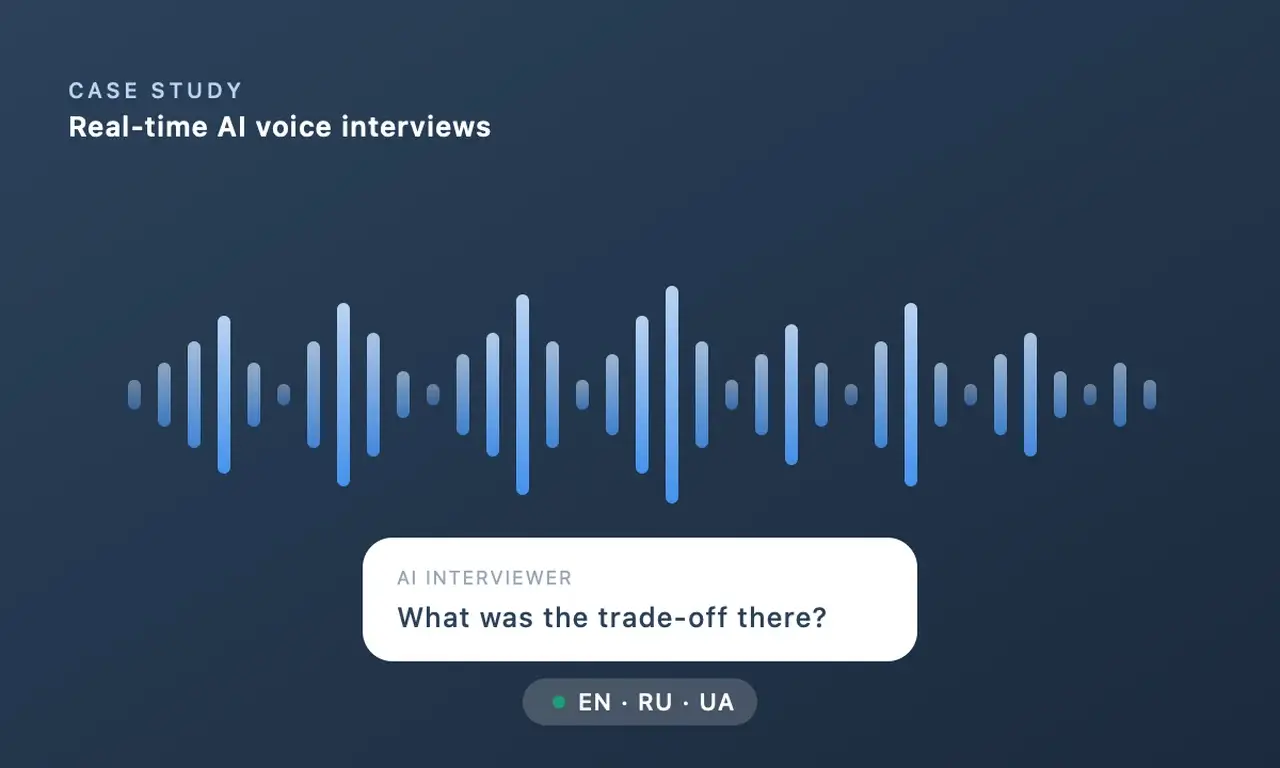 CASE STUDY
Real-time AI voice interviews

AI INTERVIEWER
What was the trade-off there?

EN · RU · UA